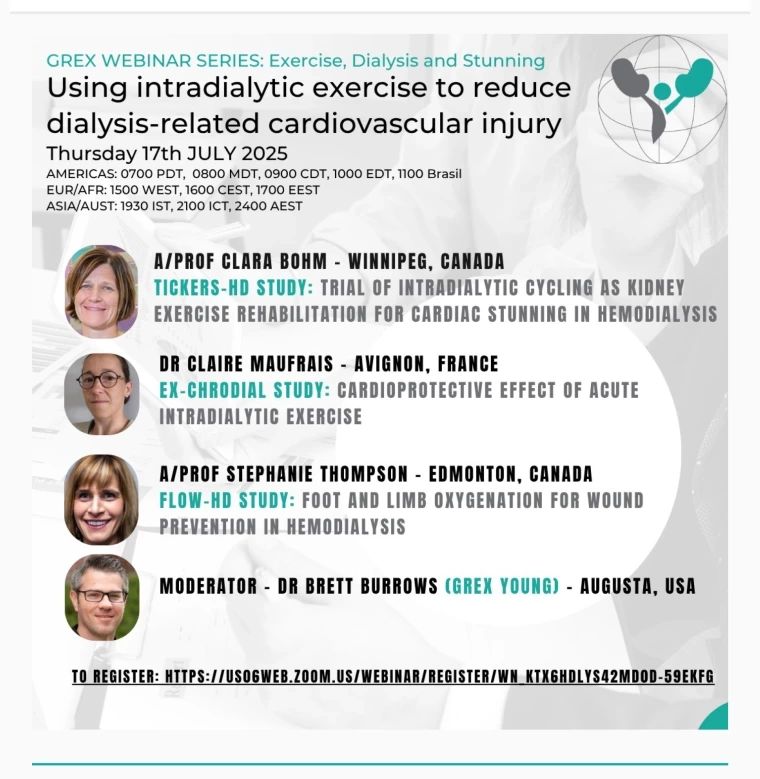 GREX WEBINAR SERIES: Exercise, Dialysis and Stunning

Using intradialytic exercise to reduce dialysis-related cardiovascular injury

Thursday 17th JULY 2025

AMERICAS: 0700 PDT, 0800 MDT, 0900 CDT, 1000 EDT, 1100 Brasil
EUR/AFR: 1500 WEST, 1600 CEST, 1700 EEST
ASIA/AUST: 1930 IST, 2100 ICT, 2400 AEST

A/PROF CLARA BOHM - WINNIPEG, CANADA
TICKERS-HD STUDY: TRIAL OF INTRADIALYTIC CYCLING AS KIDNEY EXERCISE REHABILITATION FOR CARDIAC STUNNING IN HEMODIALYSIS

DR CLAIRE MAUFRAIS - AVIGNON, FRANCE
EX-CHRODIAL STUDY: CARDIOPROTECTIVE EFFECT OF ACUTE INTRADIALYTIC EXERCISE

A/PROF STEPHANIE THOMPSON - EDMONTON, CANADA
FLOW-HD STUDY: FOOT AND LIMB OXYGENATION FOR WOUND PREVENTION IN HEMODIALYSIS

MODERATOR - DR BRETT BURROWS (GREX YOUNG) - AUGUSTA, USA

TO REGISTER: HTTPS://US06WEB.ZOOM.US/WEBINAR/REGISTER/WN_KTX6HDLYS42MDOD-59EKFG